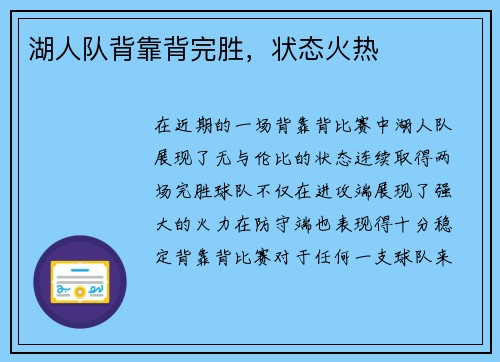 湖人队背靠背完胜，状态火热

在近期的一场背靠背比赛中湖人队展现了无与伦比的状态连续取得两场完胜球队不仅在进攻端展现了强大的火力在防守端也表现得十分稳定背靠背比赛对于任何一支球队来